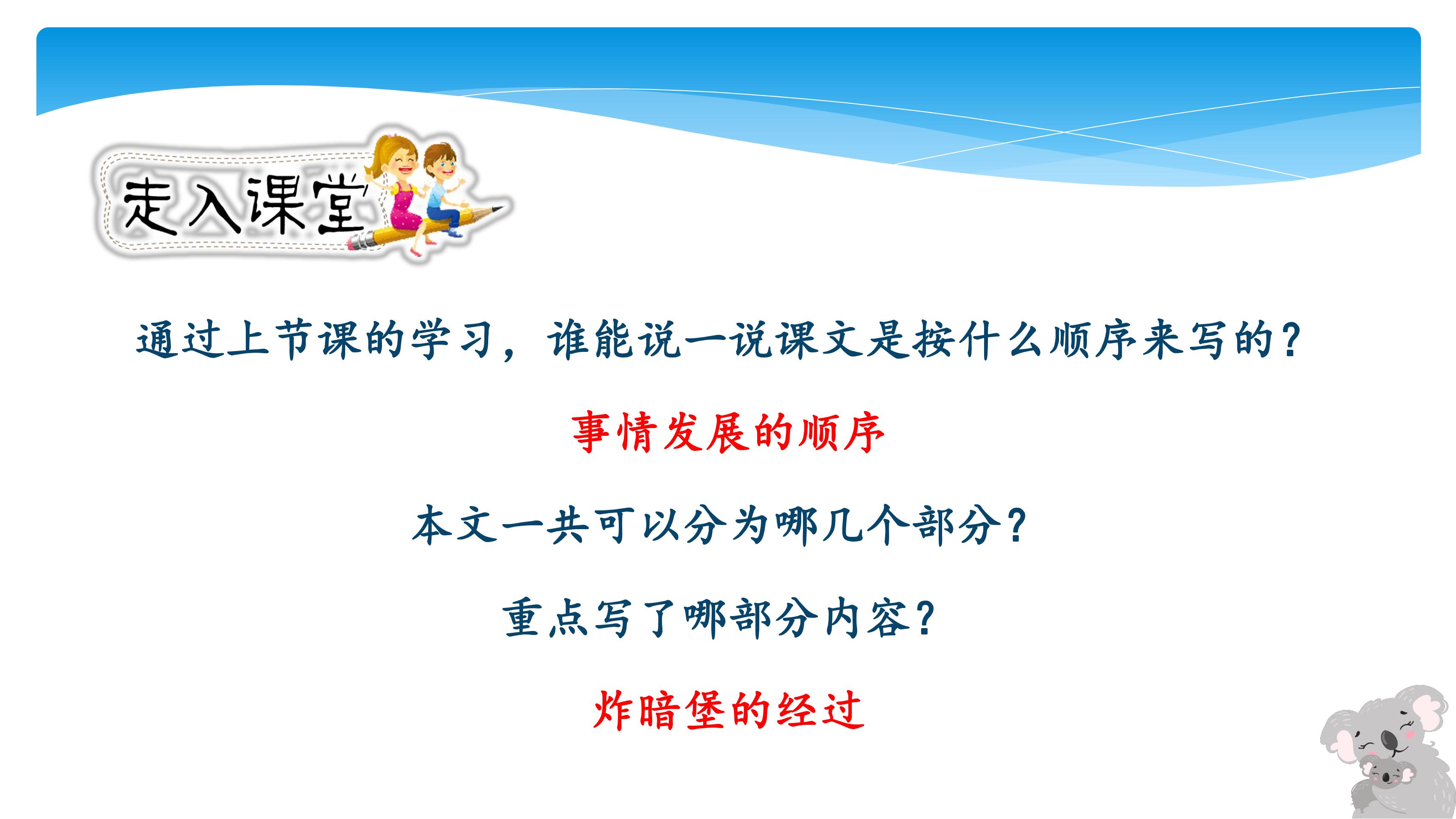 走入课堂

通过上节课的学习，谁能说一说课文是按什么顺序来写的？

事情发展的顺序

本文一共可以分为哪几个部分？

重点写了哪部分内容？

炸暗堡的经过